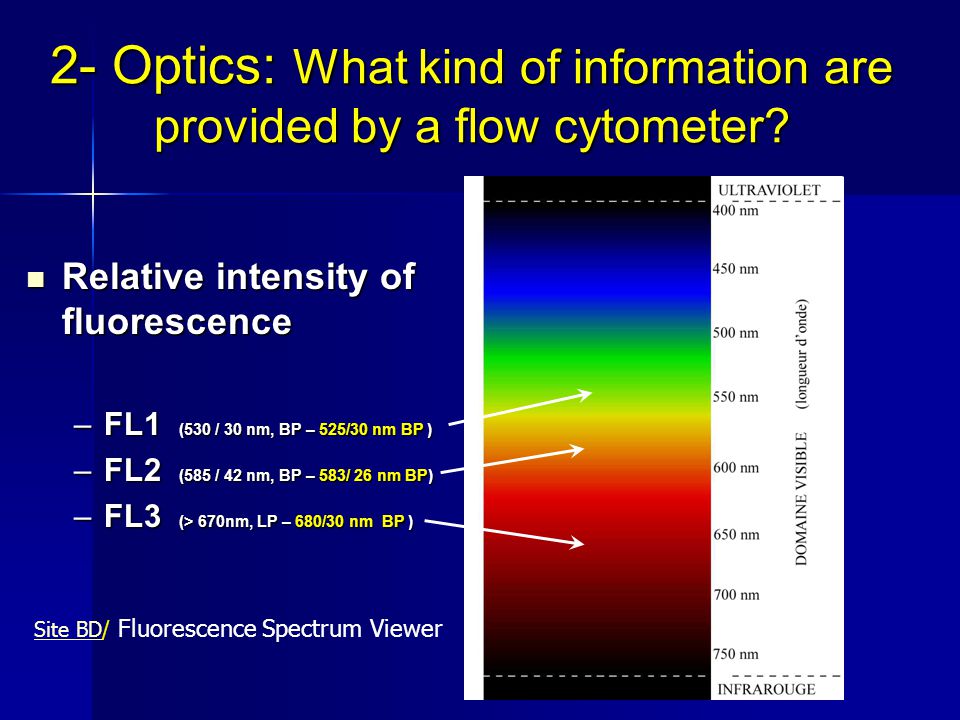 2- Optics: What kind of information are provided by a flow cytometer?

■ Relative intensity of fluorescence

– FL1 (530 / 30 nm, BP – 525/30 nm BP )

– FL2 (585 / 42 nm, BP – 583/ 26 nm BP)

– FL3 (> 670nm, LP – 680/30 nm BP )

Site BD/ Fluorescence Spectrum Viewer

ULTRAVIOLET
400 nm
450 nm
500 nm
550 nm
600 nm
650 nm
700 nm
750 nm
INFRAROUGE

DOMAINE VISIBLE (longueur d'onde)